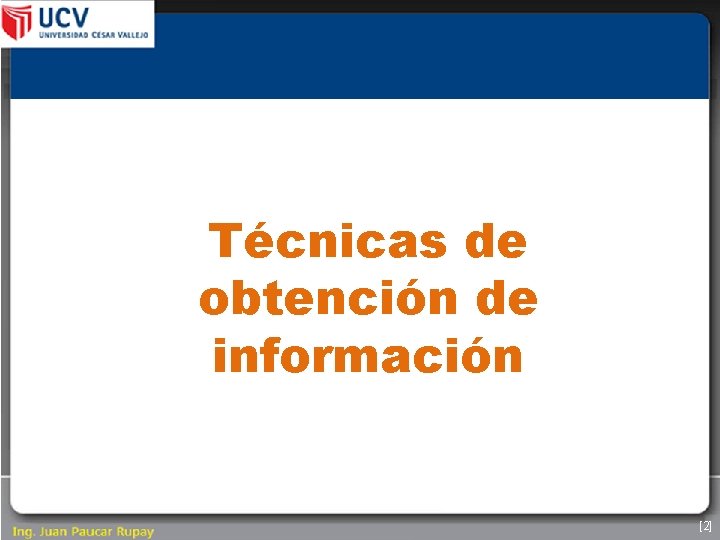 UCV
UNIVERSIDAD CESAR VALLEJO

Técnicas de obtención de información

Ing. Juan Paucar Rupay

[2]